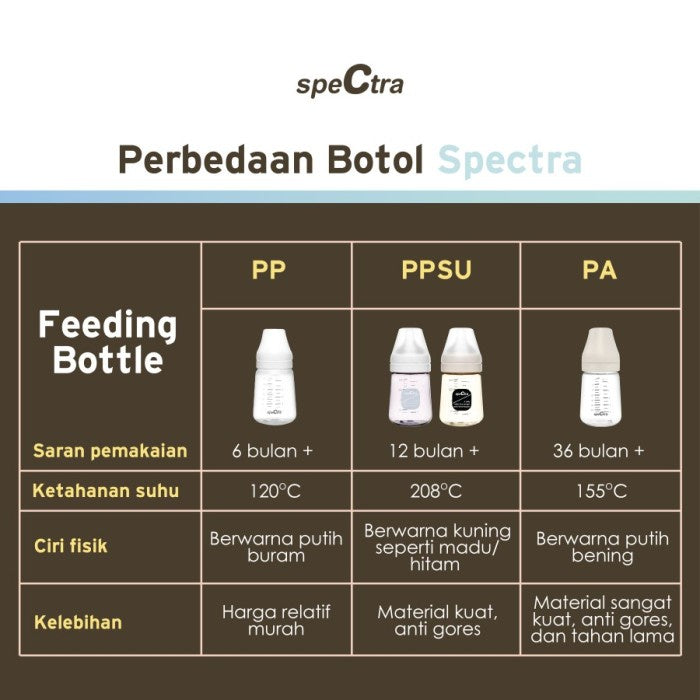 speCtra

Perbedaan Botol Spectra

| Feeding Bottle | PP | PPSU | PA |
|---|---|---|---|
| Saran pemakaian | 6 bulan + | 12 bulan + | 36 bulan + |
| Ketahanan suhu | 120°C | 208°C | 155°C |
| Ciri fisik | Berwarna putih buram | Berwarna kuning seperti madu/ hitam | Berwarna putih bening |
| Kelebihan | Harga relatif murah | Material kuat, anti gores | Material sangat kuat, anti gores, dan tahan lama |